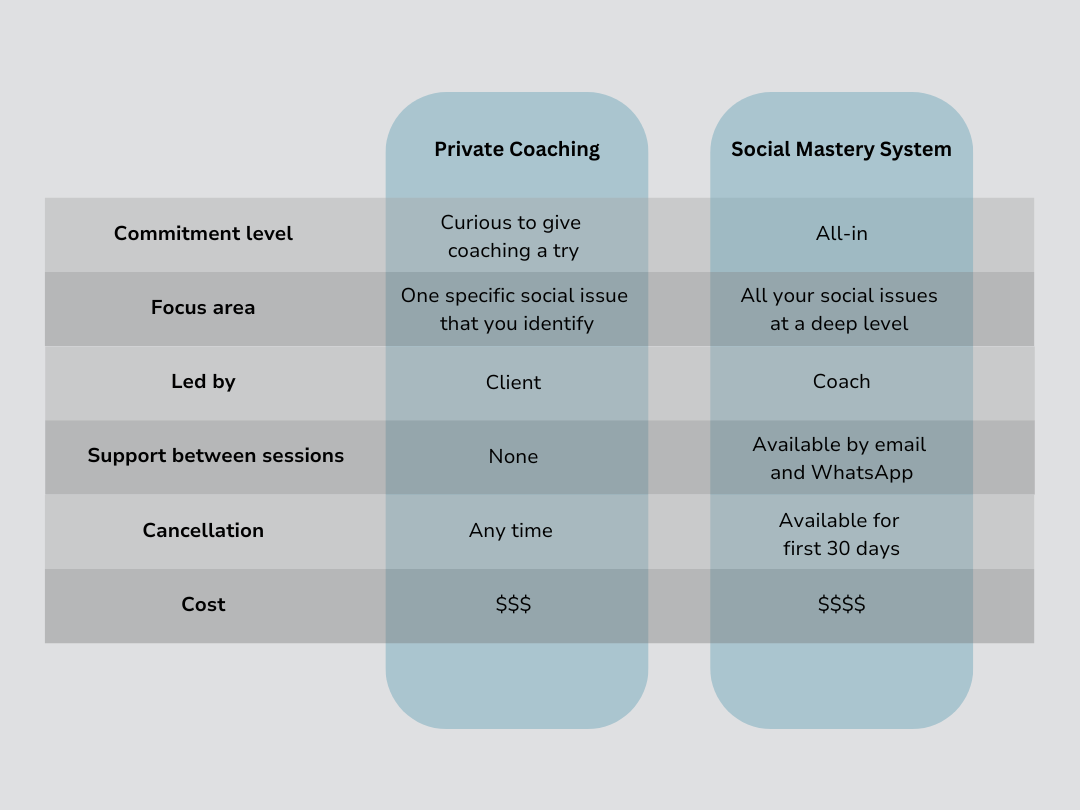 |  | Private Coaching | Social Mastery System |
|---|---|---|
| Commitment level | Curious to give coaching a try | All-in |
| Focus area | One specific social issue that you identify | All your social issues at a deep level |
| Led by | Client | Coach |
| Support between sessions | None | Available by email and WhatsApp |
| Cancellation | Any time | Available for first 30 days |
| Cost | \$\$\$ | \$\$\$\$ |